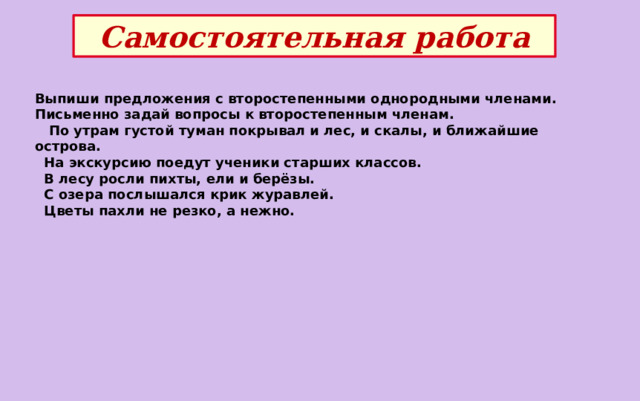 Самостоятельная работа

Выпиши предложения с второстепенными однородными членами. Письменно задай вопросы к второстепенным членам.

По утрам густой туман покрывал и лес, и скалы, и ближайшие острова.

На экскурсию поедут ученики старших классов.

В лесу росли пихты, ели и берёзы.

С озера послышался крик журавлей.

Цветы пахли не резко, а нежно.